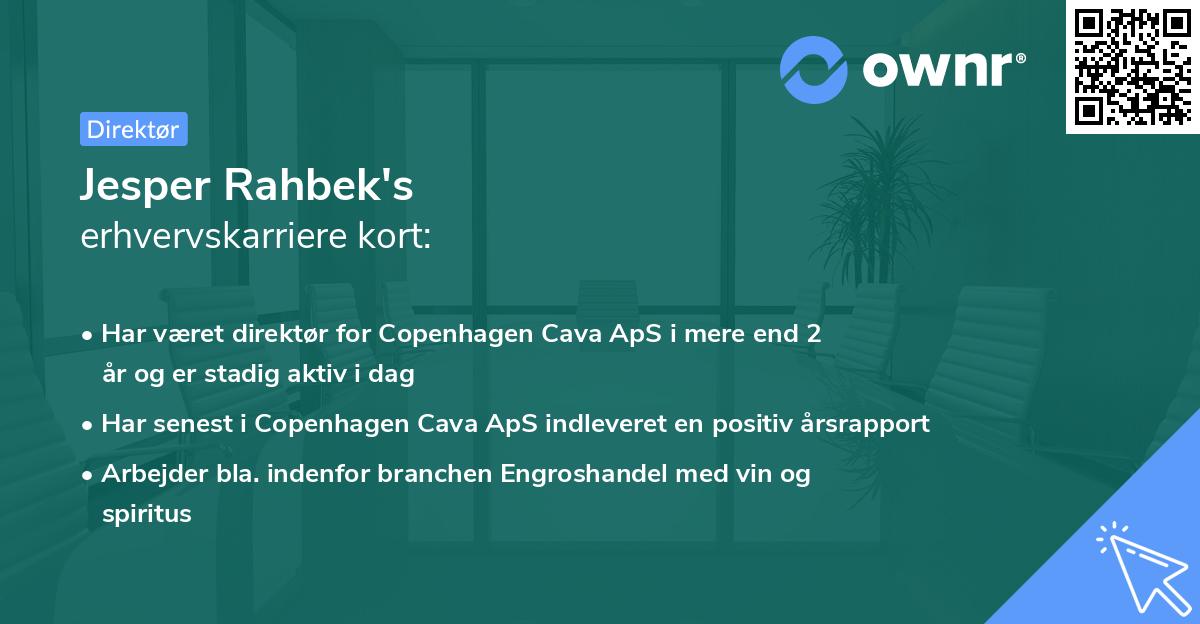 ownr®

Direktør

Jesper Rahbek's
erhvervskarriere kort:

• Har været direktør for Copenhagen Cava ApS i mere end 2 år og er stadig aktiv i dag

• Har senest i Copenhagen Cava ApS indleveret en positiv årsrapport

• Arbejder bla. indenfor branchen Engroshandel med vin og spiritus